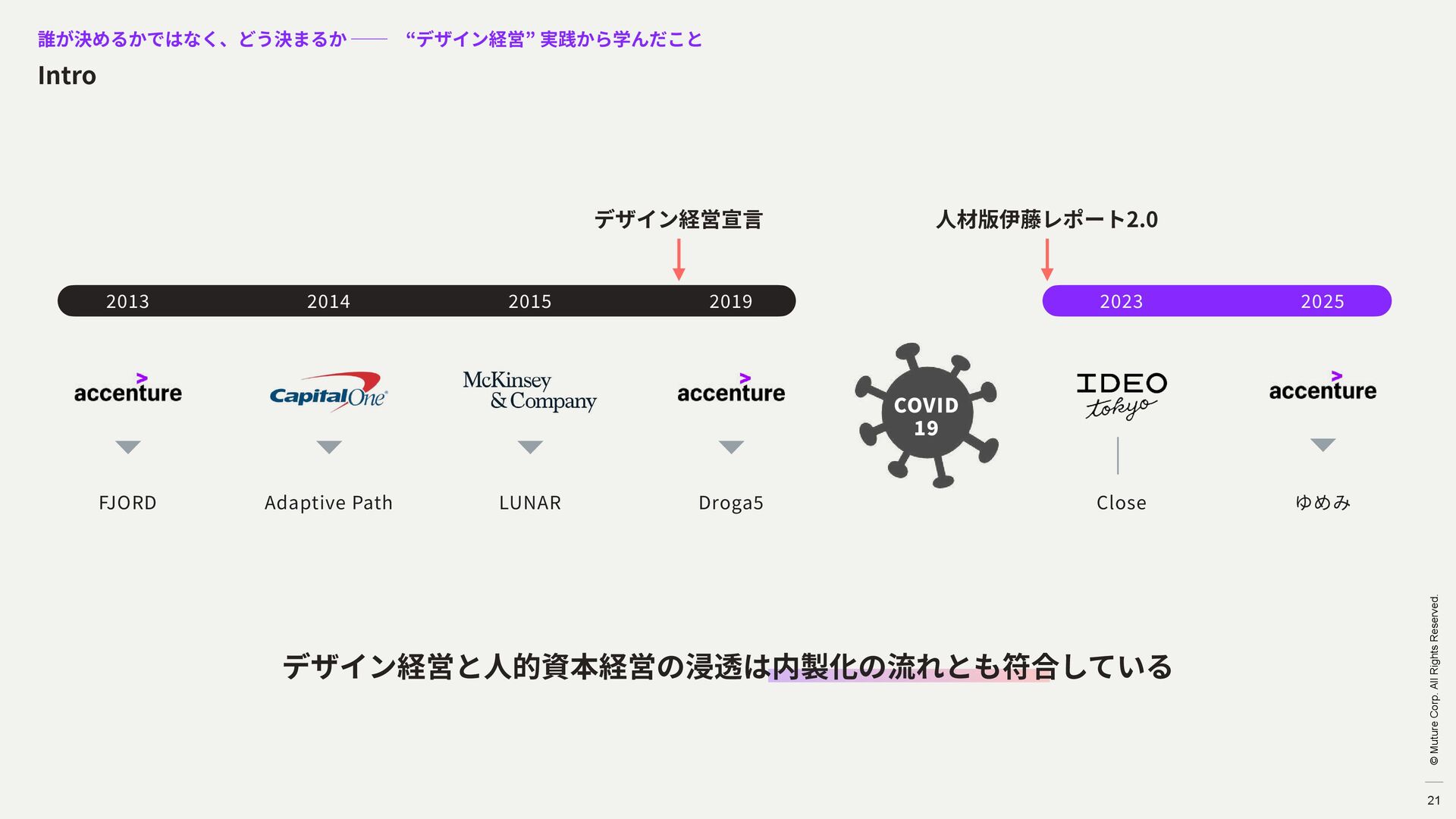 誰が決めるかではなく、どう決まるか —— “デザイン経営” 実践から学んだこと

Intro

デザイン経営宣言

人材版伊藤レポート2.0

2013 2014 2015 2019

2023 2025

accenture

Capital One

McKinsey & Company

accenture

COVID 19

IDEO tokyo

accenture

FJORD

Adaptive Path

LUNAR

Droga5

Close

ゆめみ

デザイン経営と人的資本経営の浸透は内製化の流れとも符合している

© Muture Corp. All Rights Reserved.

21